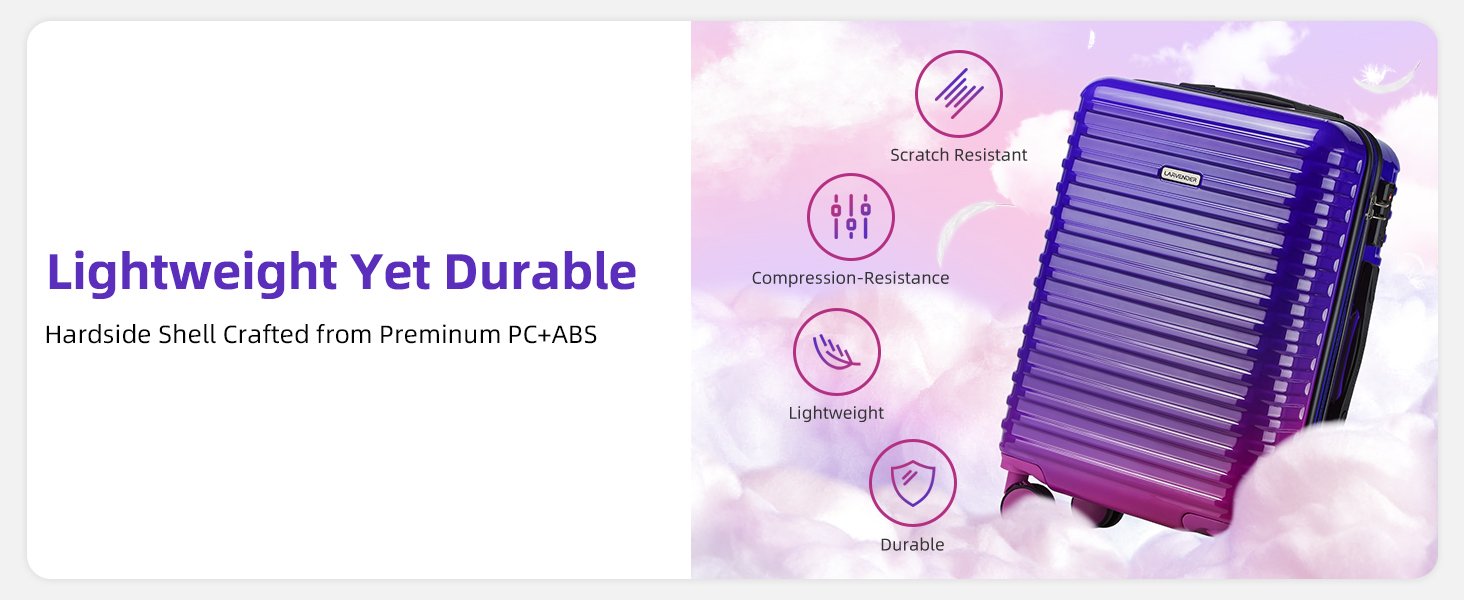 Lightweight Yet Durable

Hardside Shell Crafted from Preminum PC+ABS

Scratch Resistant

Compression-Resistance

Lightweight

Durable

LARVENDER